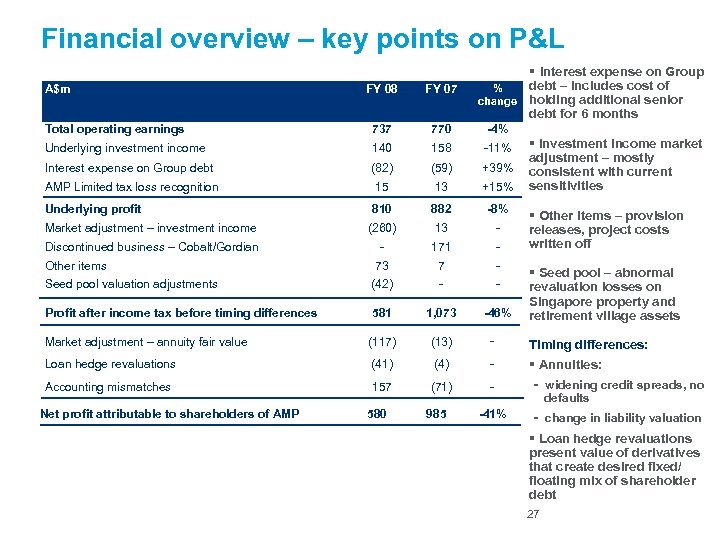 Financial overview – key points on P&L

| A$m | FY 08 | FY 07 | % change |
|---|---|---|---|
| Total operating earnings | 737 | 770 | -4% |
| Underlying investment income | 140 | 158 | -11% |
| Interest expense on Group debt | (82) | (59) | +39% |
| AMP Limited tax loss recognition | 15 | 13 | +15% |
| Underlying profit | 810 | 882 | -8% |
| Market adjustment – investment income | (260) | 13 | - |
| Discontinued business – Cobalt/Gordian | - | 171 | - |
| Other items | 73 | 7 | - |
| Seed pool valuation adjustments | (42) | - | - |
| Profit after income tax before timing differences | 581 | 1,073 | -46% |
| Market adjustment – annuity fair value | (117) | (13) | - |
| Loan hedge revaluations | (41) | (4) | - |
| Accounting mismatches | 157 | (71) | - |
| Net profit attributable to shareholders of AMP | 580 | 985 | -41% |

▪ Interest expense on Group debt – includes cost of holding additional senior debt for 6 months

▪ Investment income market adjustment – mostly consistent with current sensitivities

▪ Other items – provision releases, project costs written off

▪ Seed pool – abnormal revaluation losses on Singapore property and retirement village assets

Timing differences:

▪ Annuities:

- widening credit spreads, no defaults

- change in liability valuation

▪ Loan hedge revaluations present value of derivatives that create desired fixed/ floating mix of shareholder debt

27